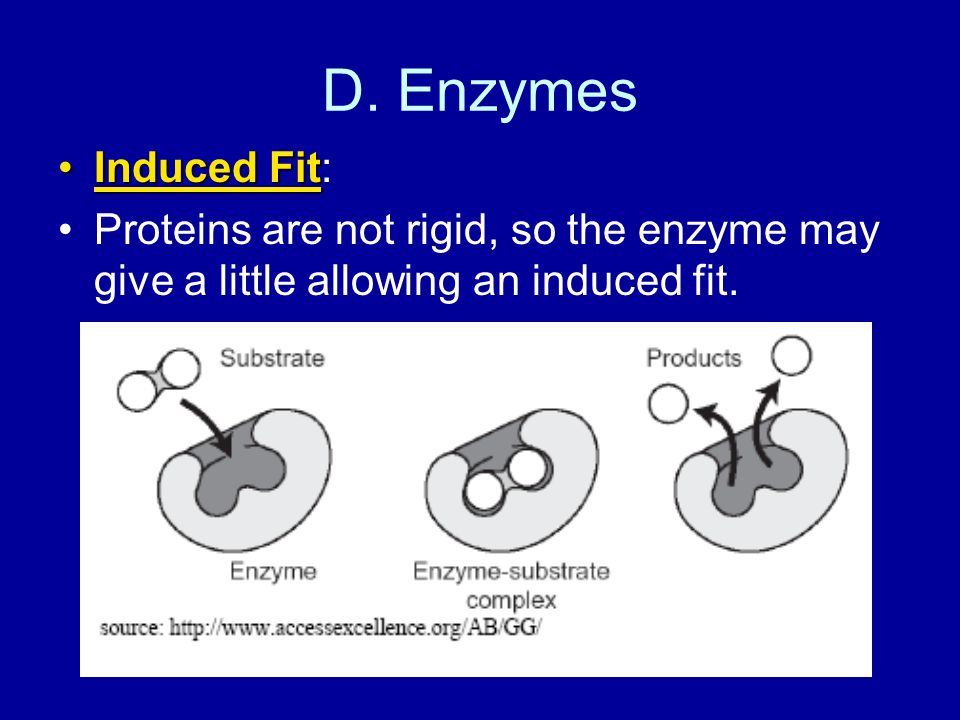 D. Enzymes

• Induced Fit:

• Proteins are not rigid, so the enzyme may give a little allowing an induced fit.

Substrate

Products

Enzyme

Enzyme-substrate complex

source: http://www.accessexcellence.org/AB/GG/